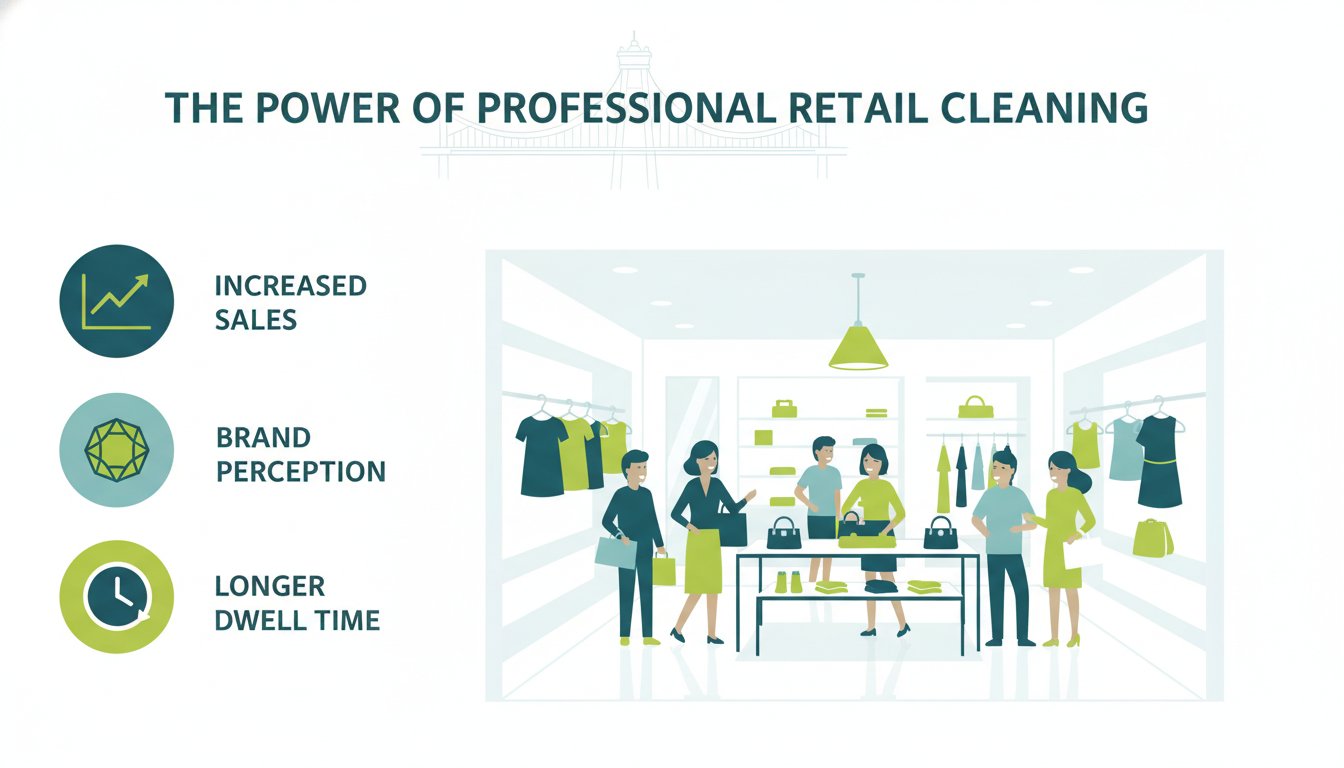 THE POWER OF PROFESSIONAL RETAIL CLEANING

INCREASED SALES

BRAND PERCEPTION

LONGER DWELL TIME